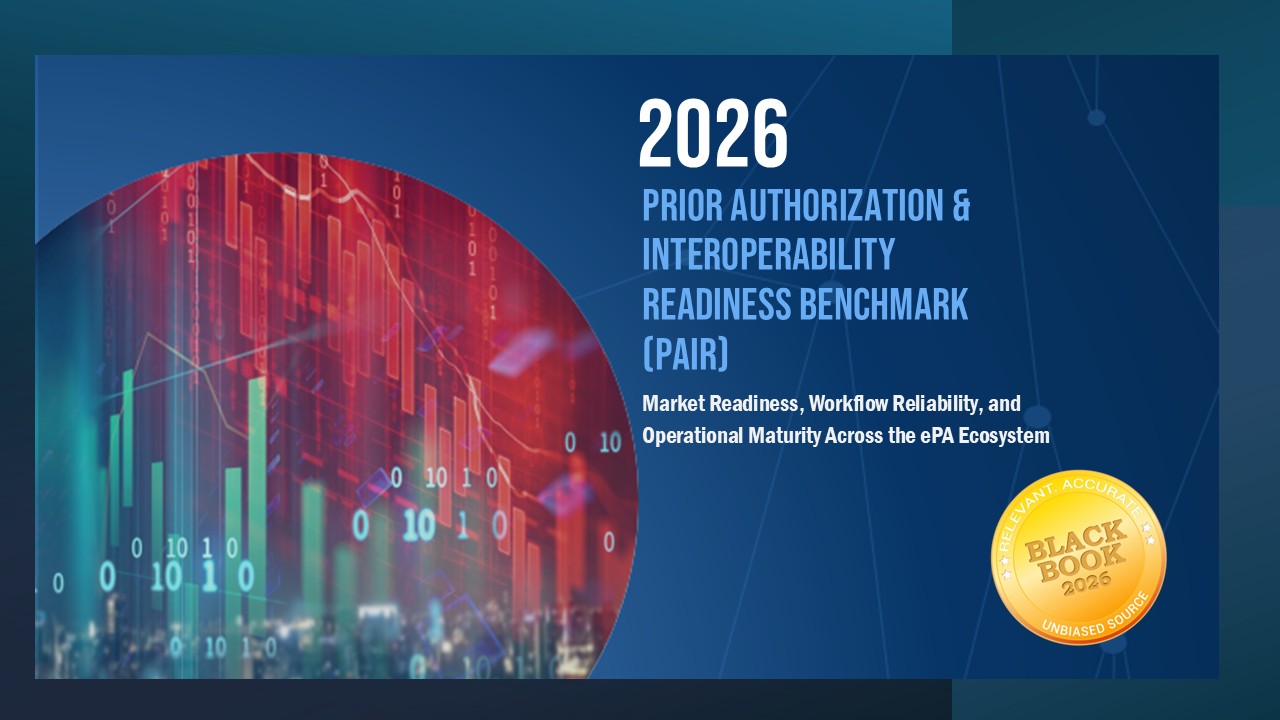 2026

PRIOR AUTHORIZATION & INTEROPERABILITY READINESS BENCHMARK (PAIR)

Market Readiness, Workflow Reliability, and Operational Maturity Across the ePA Ecosystem

RELEVANT. ACCURATE
BLACK BOOK
2026
UNBIASED SOURCE